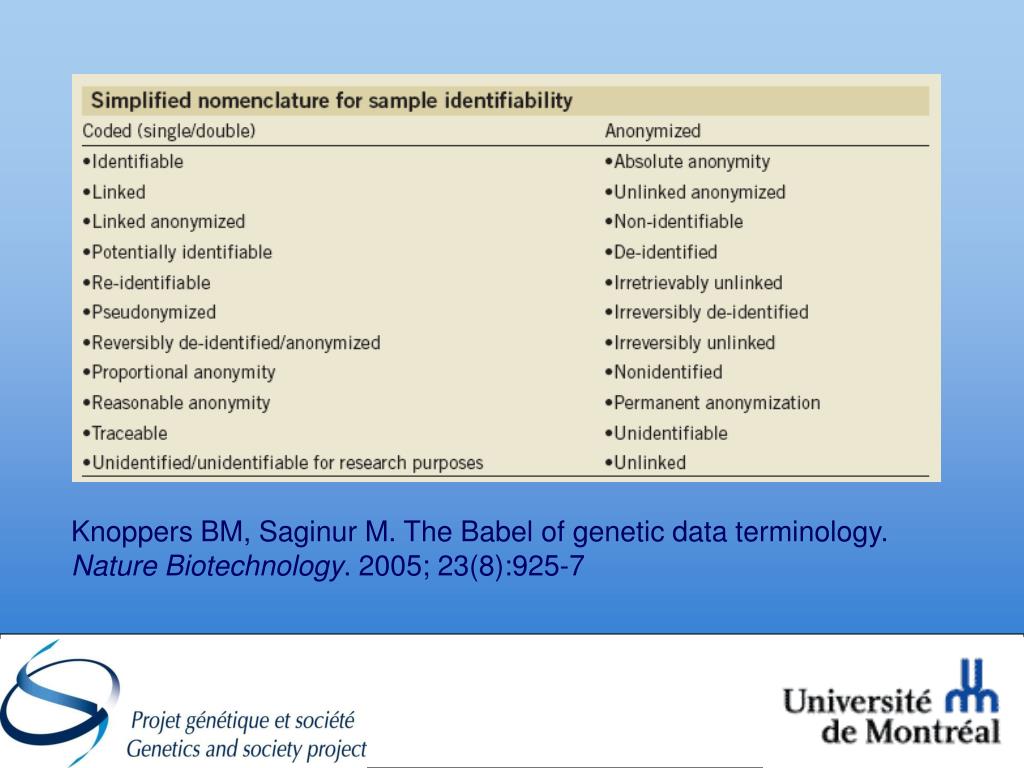 Simplified nomenclature for sample identifiability

| Coded (single/double) | Anonymized |
|---|---|
| •Identifiable | •Absolute anonymity |
| •Linked | •Unlinked anonymized |
| •Linked anonymized | •Non-identifiable |
| •Potentially identifiable | •De-identified |
| •Re-identifiable | •Irretrievably unlinked |
| •Pseudonymized | •Irreversibly de-identified |
| •Reversibly de-identified/anonymized | •Irreversibly unlinked |
| •Proportional anonymity | •Nonidentified |
| •Reasonable anonymity | •Permanent anonymization |
| •Traceable | •Unidentifiable |
| •Unidentified/unidentifiable for research purposes | •Unlinked |

Knoppers BM, Saginur M. The Babel of genetic data terminology. Nature Biotechnology. 2005; 23(8):925-7

Projet génétique et société
Genetics and society project

Université de Montréal